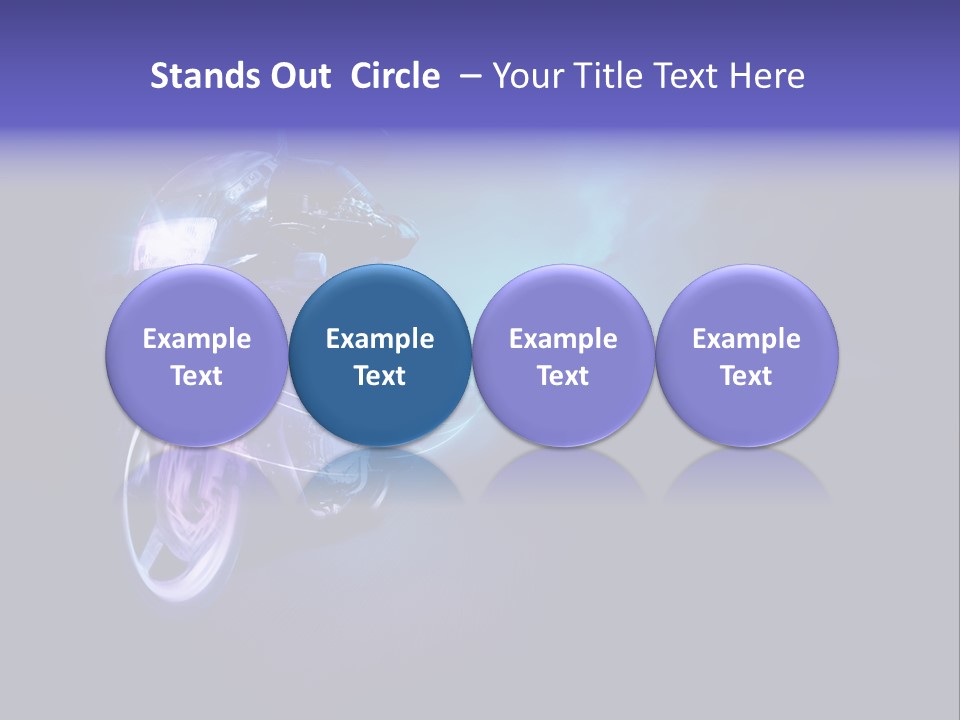 Stands Out Circle – Your Title Text Here

Example Text

Example Text

Example Text

Example Text